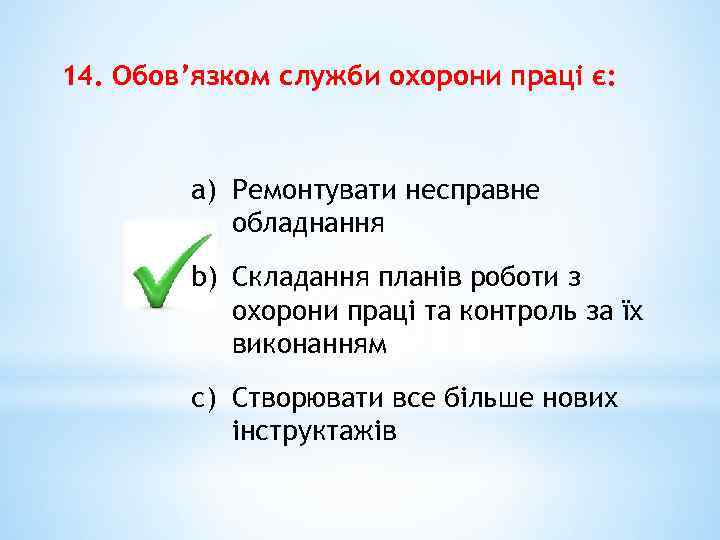 14. Обов'язком служби охорони праці є:

a) Ремонтувати несправне обладнання

b) Складання планів роботи з охорони праці та контроль за їх виконанням

c) Створювати все більше нових інструктажів